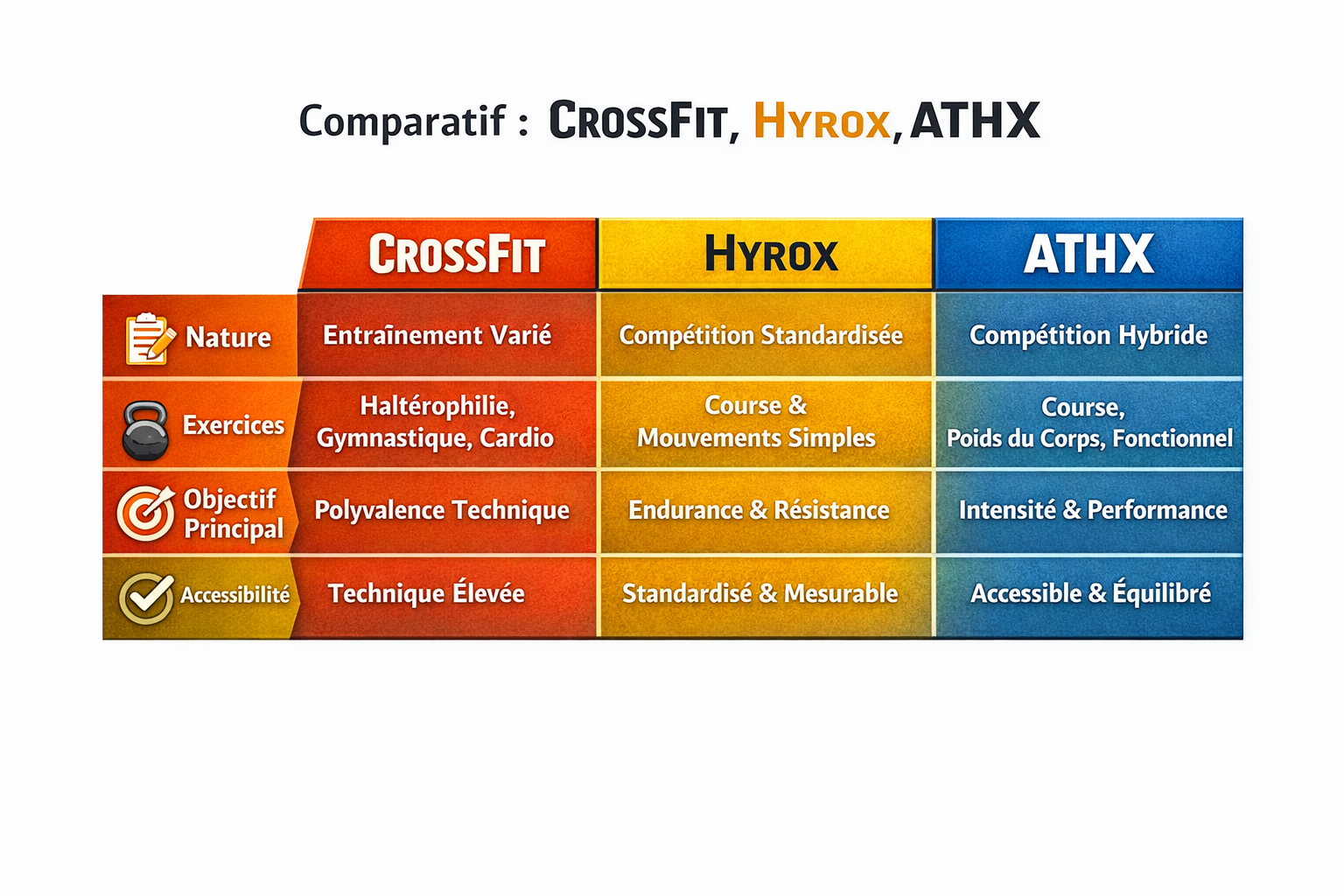 Comparatif : CROSSFIT, HYROX, ATHX

|  | CROSSFIT | HYROX | ATHX |
|---|---|---|---|
| Nature | Entraînement Varié | Compétition Standardisée | Compétition Hybride |
| Exercices | Haltérophilie, Gymnastique, Cardio | Course & Mouvements Simples | Course, Poids du Corps, Fonctionnel |
| Objectif Principal | Polyvalence Technique | Endurance & Résistance | Intensité & Performance |
| Accessibilité | Technique Élevée | Standardisé & Mesurable | Accessible & Équilibré |